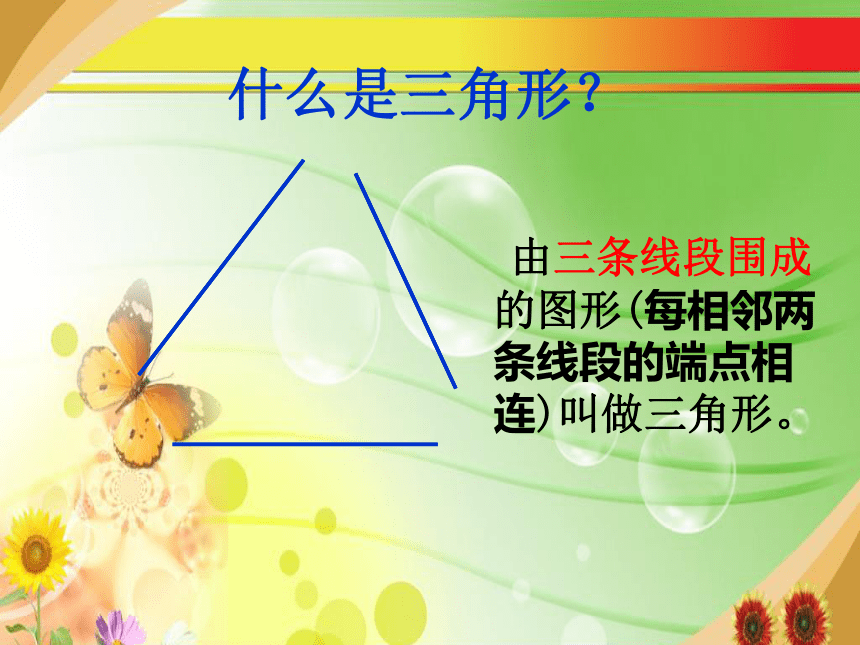 什么是三角形？

由三条线段围成的图形（每相邻两条线段的端点相连）叫做三角形。